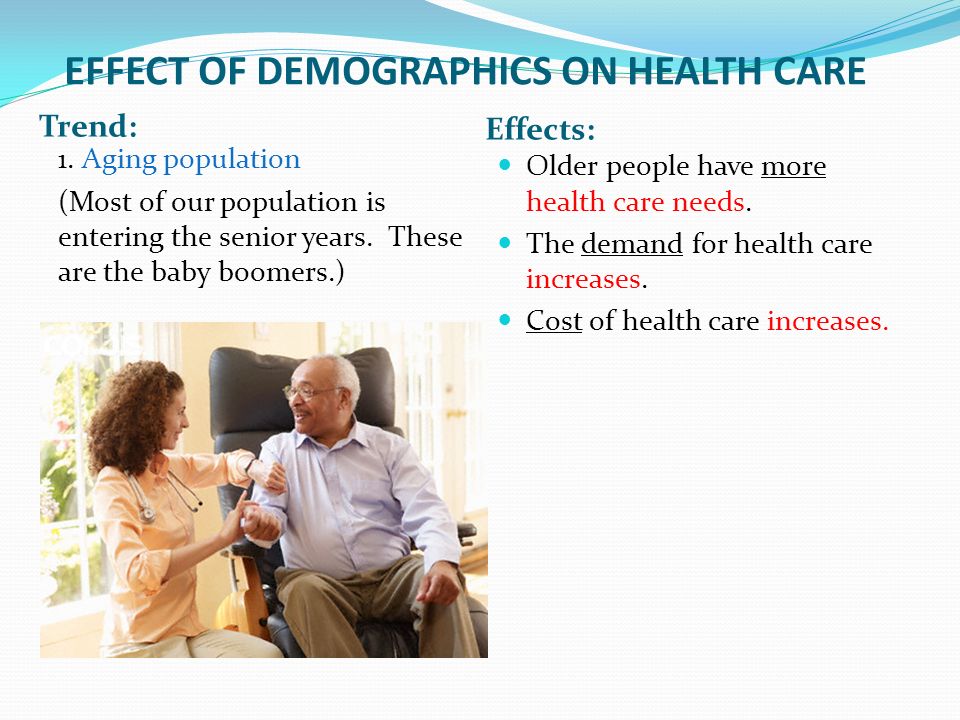 EFFECT OF DEMOGRAPHICS ON HEALTH CARE

Trend:

1. Aging population

(Most of our population is entering the senior years. These are the baby boomers.)

Effects:

- Older people have more health care needs.
- The demand for health care increases.
- Cost of health care increases.